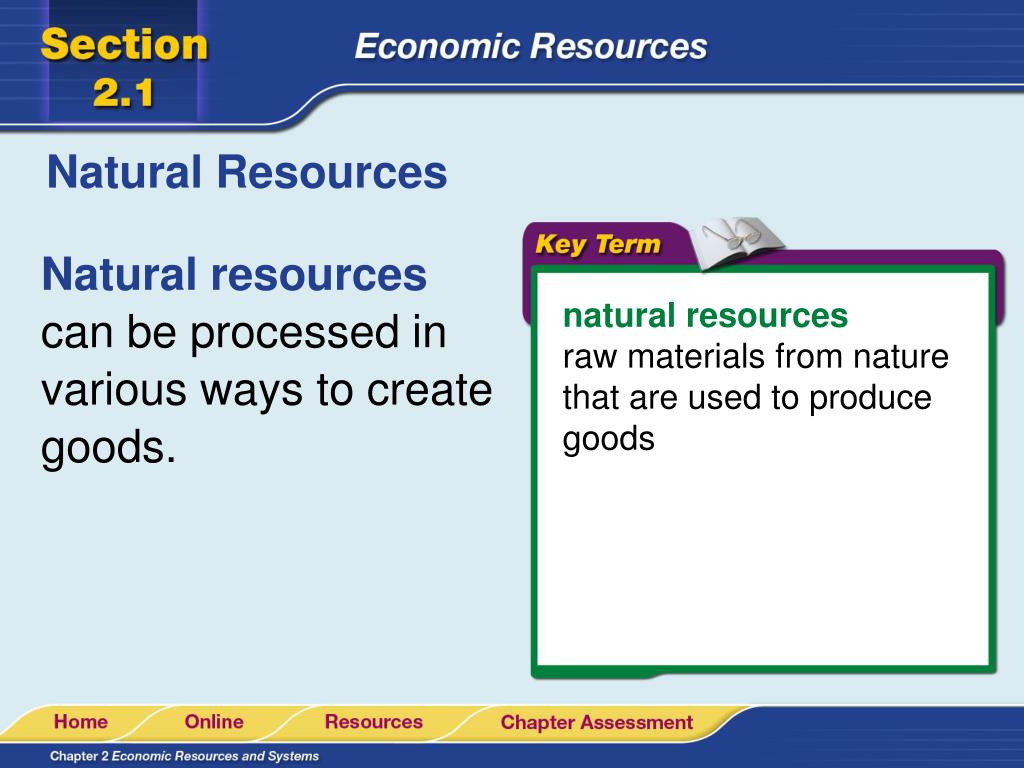 Section 2.1

Economic Resources

Natural Resources

Natural resources can be processed in various ways to create goods.

Key Term

natural resources
raw materials from nature that are used to produce goods

Home Online Resources Chapter Assessment

Chapter 2 Economic Resources and Systems